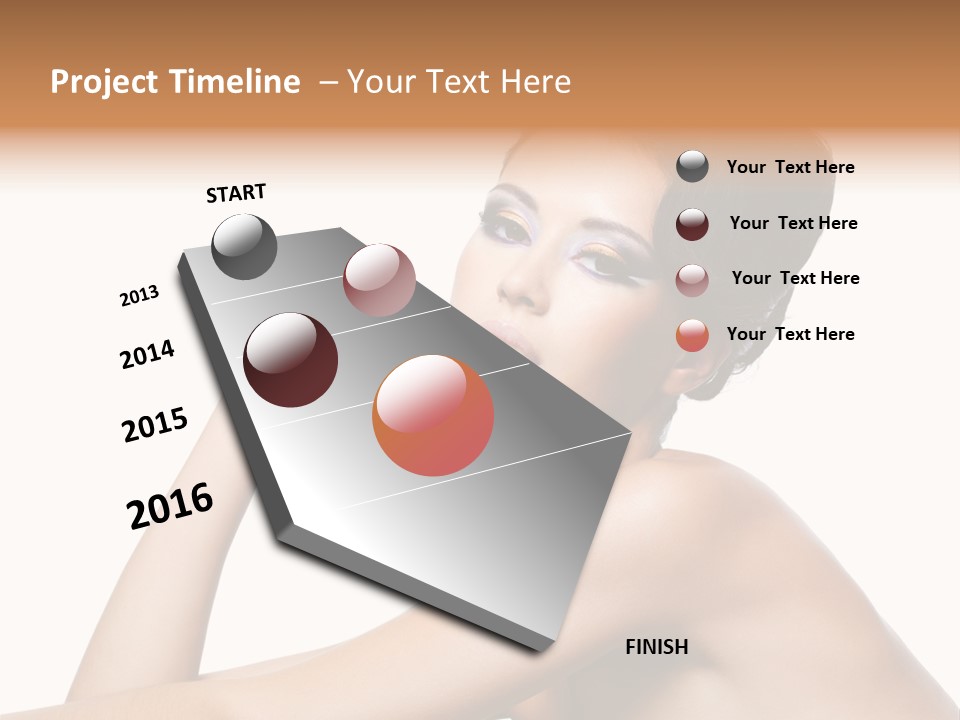 Project Timeline – Your Text Here

START

2013

2014

2015

2016

FINISH

Your Text Here

Your Text Here

Your Text Here

Your Text Here